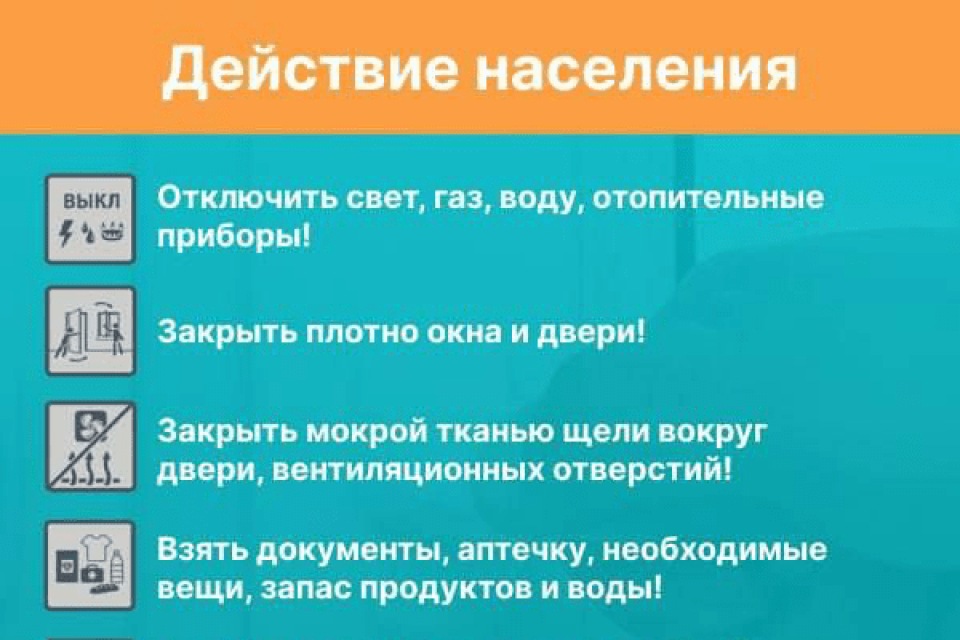 Действие населения

ВЫКЛ

Отключить свет, газ, воду, отопительные приборы!

Закрыть плотно окна и двери!

Закрыть мокрой тканью щели вокруг двери, вентиляционных отверстий!

Взять документы, аптечку, необходимые вещи, запас продуктов и воды!